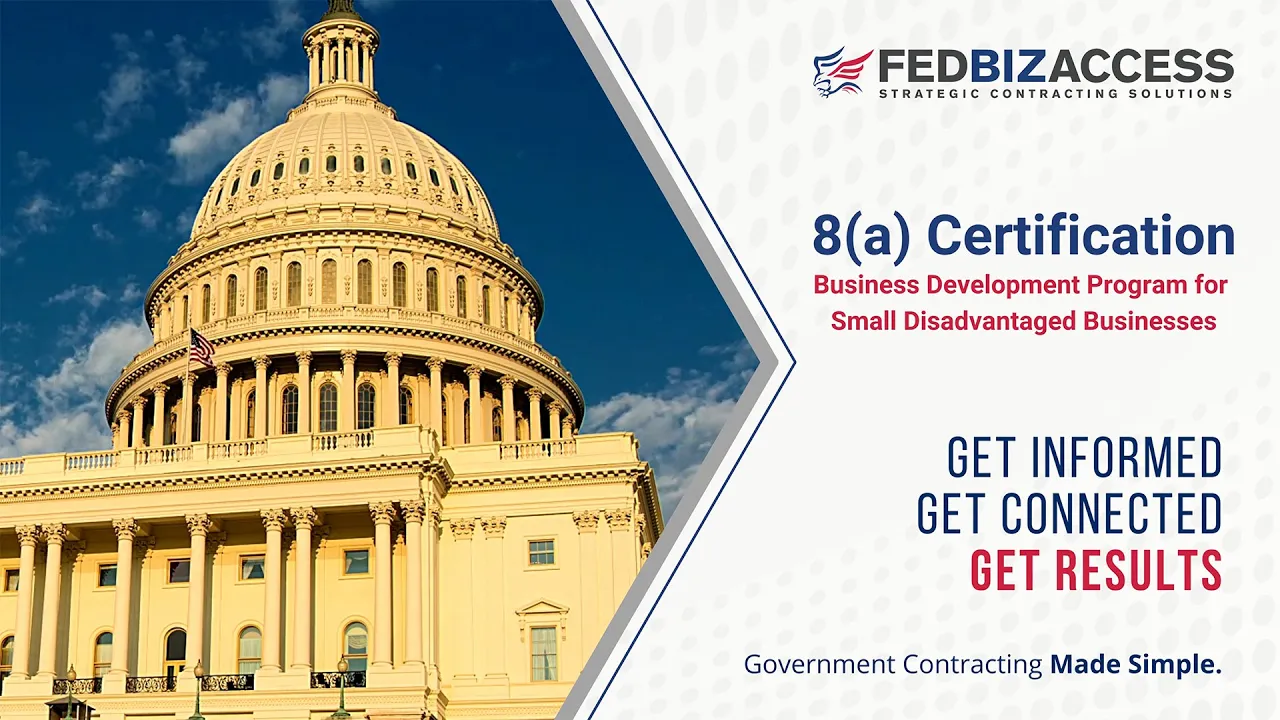 FEDBIZACCESS
STRATEGIC CONTRACTING SOLUTIONS

8(a) Certification
Business Development Program for Small Disadvantaged Businesses

GET INFORMED
GET CONNECTED
GET RESULTS

Government Contracting Made Simple.